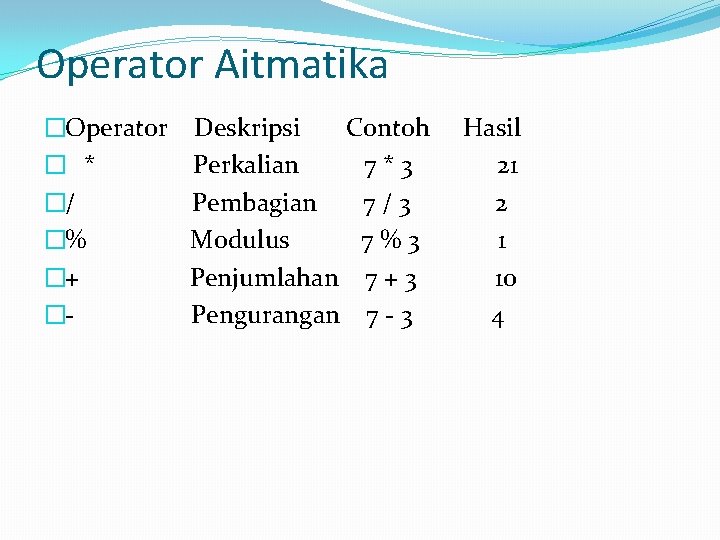 Operator Aitmatika

| Operator | Deskripsi | Contoh | Hasil |
|---|---|---|---|
| * | Perkalian | 7 * 3 | 21 |
| / | Pembagian | 7 / 3 | 2 |
| % | Modulus | 7 % 3 | 1 |
| + | Penjumlahan | 7 + 3 | 10 |
| - | Pengurangan | 7 - 3 | 4 |